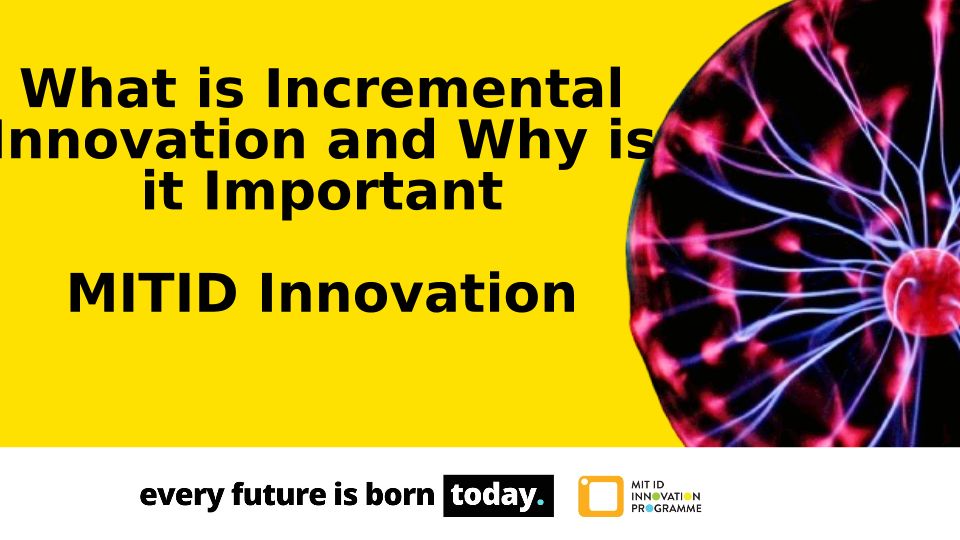 What is Incremental Innovation and Why is it Important

MITID Innovation

every future is born today.

MIT ID INNOVATION PROGRAMME